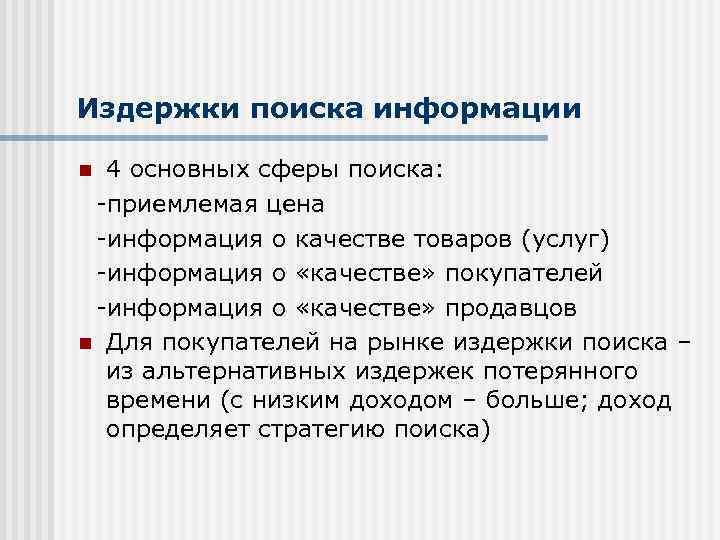 Издержки поиска информации

4 основных сферы поиска:
-приемлемая цена
-информация о качестве товаров (услуг)
-информация о «качестве» покупателей
-информация о «качестве» продавцов

Для покупателей на рынке издержки поиска – из альтернативных издержек потерянного времени (с низким доходом – больше; доход определяет стратегию поиска)